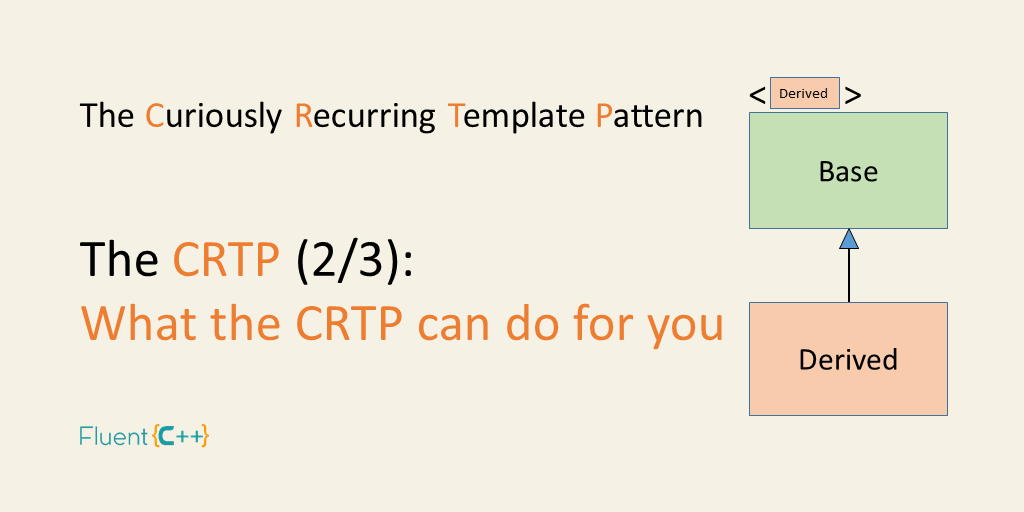 The Curiously Recurring Template Pattern

The CRTP (2/3):
What the CRTP can do for you

Fluent {C++}

< Derived >

Base

Derived